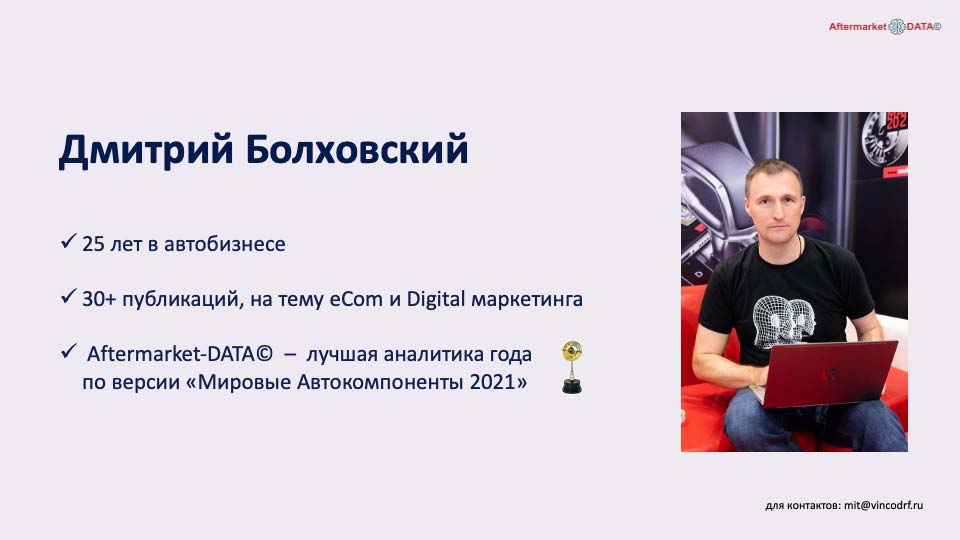 Aftermarket DATA©

Дмитрий Болховский

✓ 25 лет в автобизнесе

✓ 30+ публикаций, на тему eCom и Digital маркетинга

✓ Aftermarket-DATA© – лучшая аналитика года по версии «Мировые Автокомпоненты 2021»

для контактов: mit@vincodrf.ru